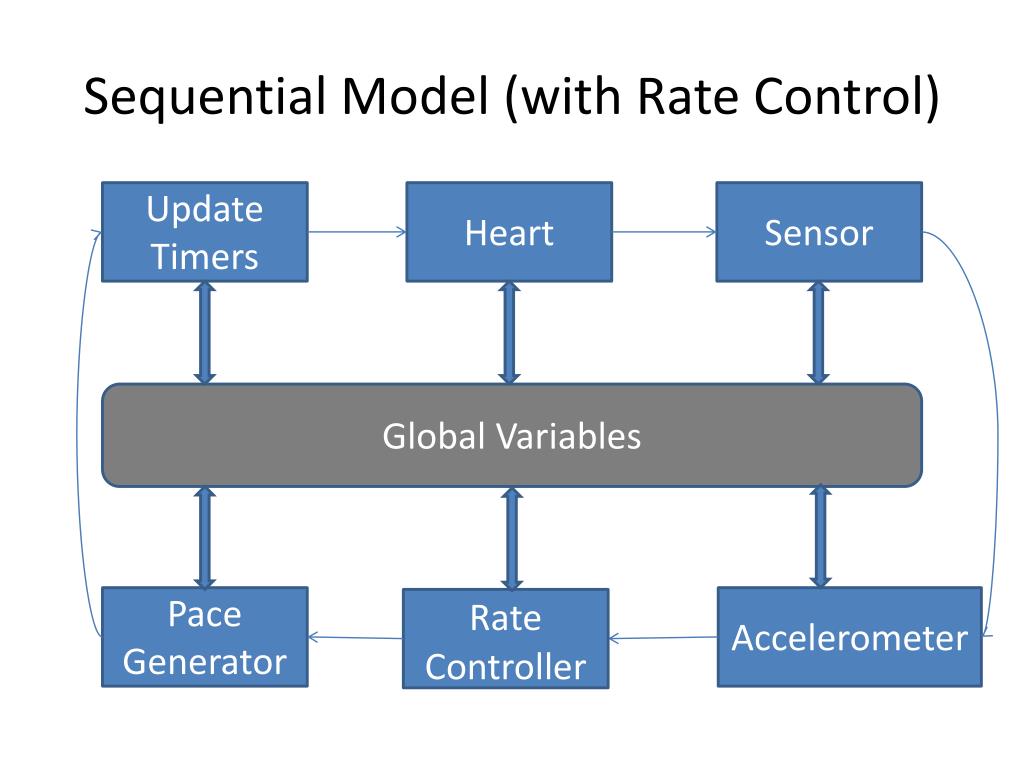 Sequential Model (with Rate Control)

Update Timers

Heart

Sensor

Global Variables

Pace Generator

Rate Controller

Accelerometer